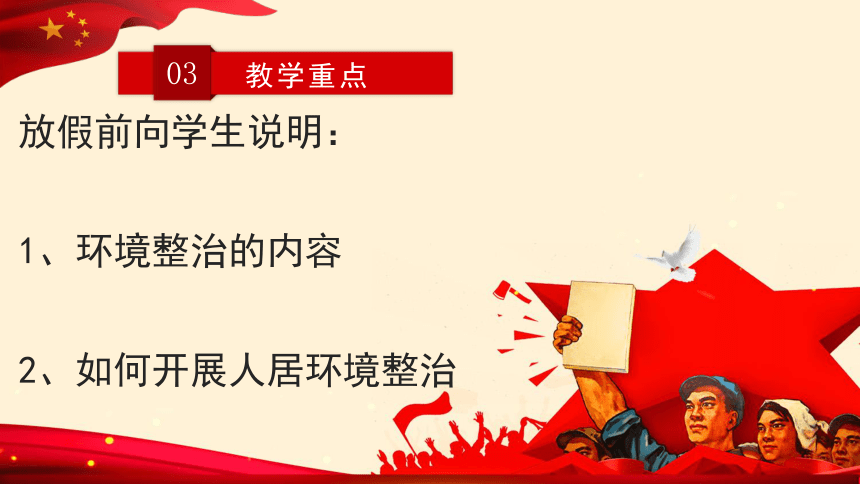 03 教学重点

放假前向学生说明：

1、环境整治的内容

2、如何开展人居环境整治